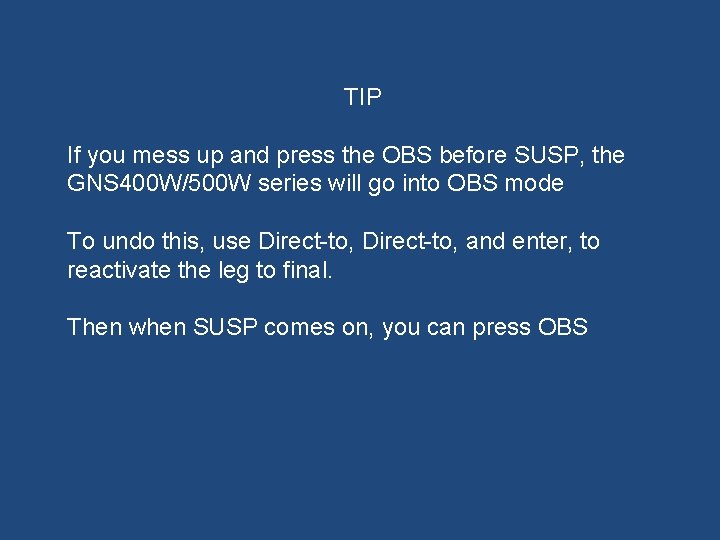 TIP

If you mess up and press the OBS before SUSP, the GNS400W/500W series will go into OBS mode

To undo this, use Direct-to, Direct-to, and enter, to reactivate the leg to final.

Then when SUSP comes on, you can press OBS